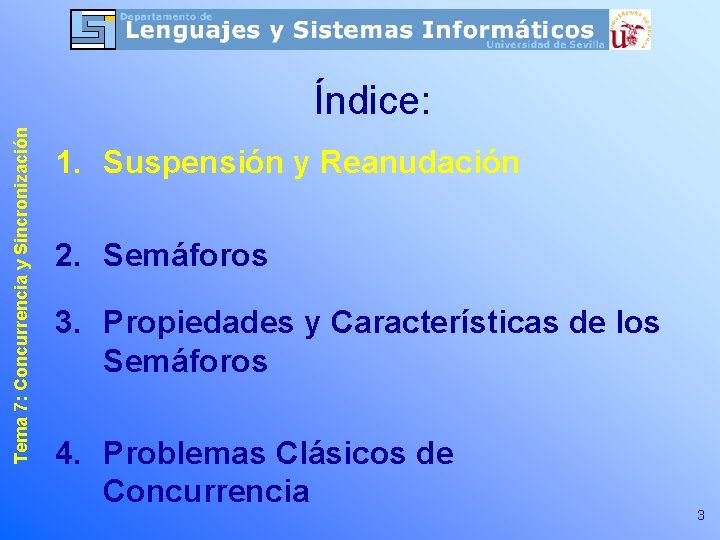 Departamento de
Lenguajes y Sistemas Informáticos
Universidad de Sevilla

Tema 7: Concurrencia y Sincronización

Índice:

1. Suspensión y Reanudación

2. Semáforos

3. Propiedades y Características de los Semáforos

4. Problemas Clásicos de Concurrencia

3